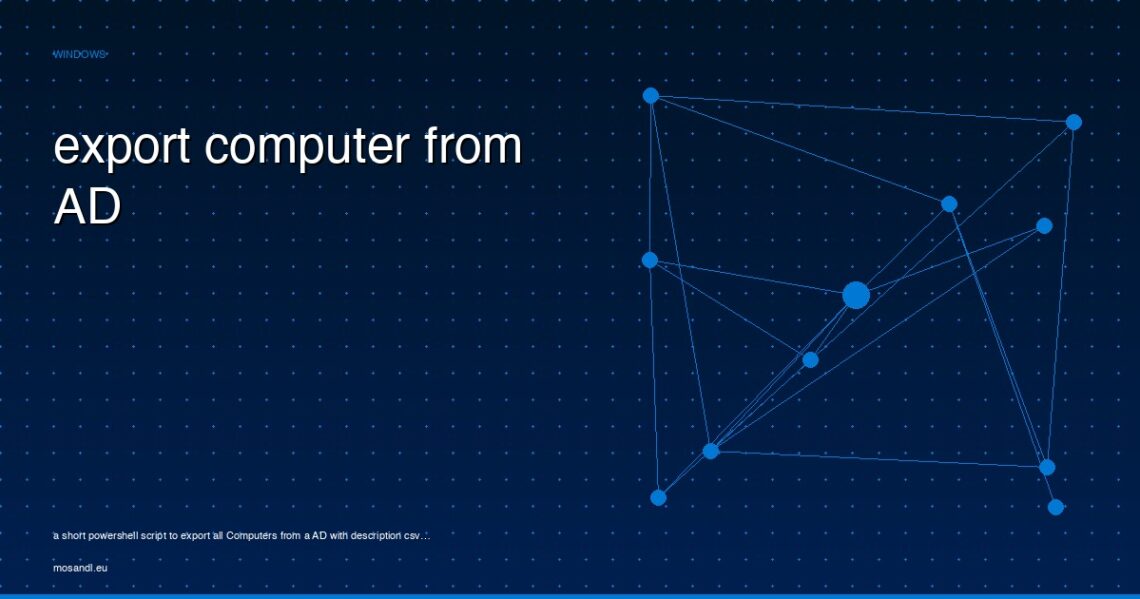 WINDOWS

export computer from AD

a short powershell script to export all Computers from a AD with description csv…

mosandl.eu